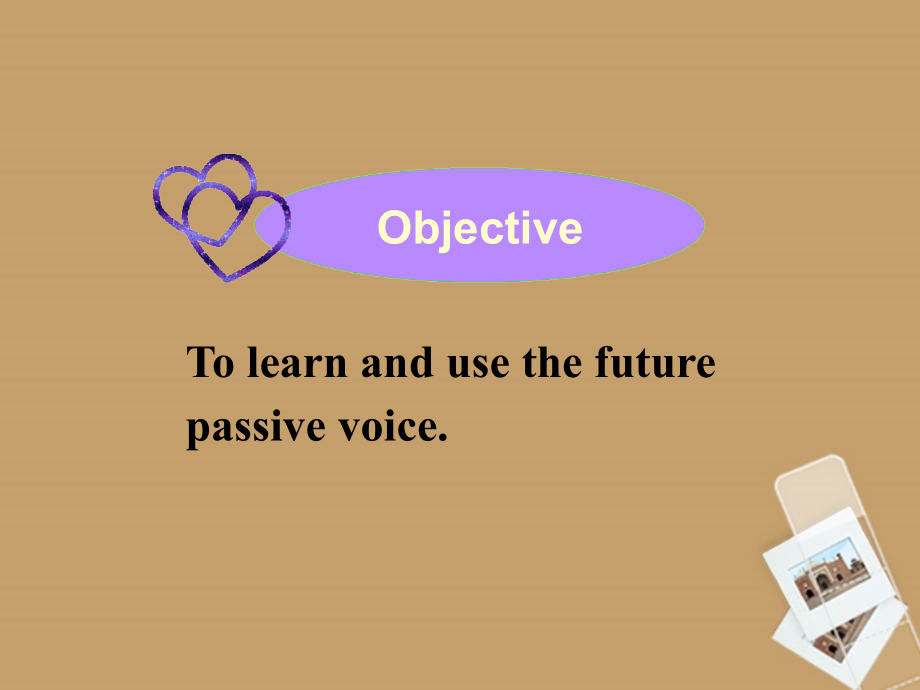 Objective

To learn and use the future passive voice.